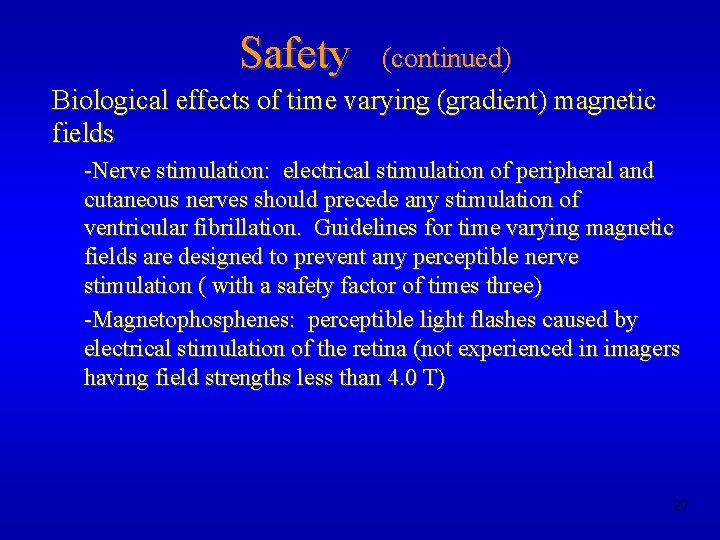 Safety (continued)

Biological effects of time varying (gradient) magnetic fields

-Nerve stimulation: electrical stimulation of peripheral and cutaneous nerves should precede any stimulation of ventricular fibrillation. Guidelines for time varying magnetic fields are designed to prevent any perceptible nerve stimulation ( with a safety factor of times three)

-Magnetophosphenes: perceptible light flashes caused by electrical stimulation of the retina (not experienced in imagers having field strengths less than 4.0 T)

27